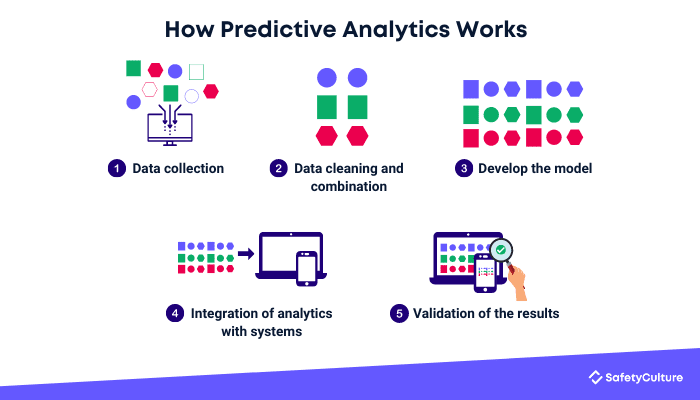 How Predictive Analytics Works

1 Data collection

2 Data cleaning and combination

3 Develop the model

4 Integration of analytics with systems

5 Validation of the results

SafetyCulture